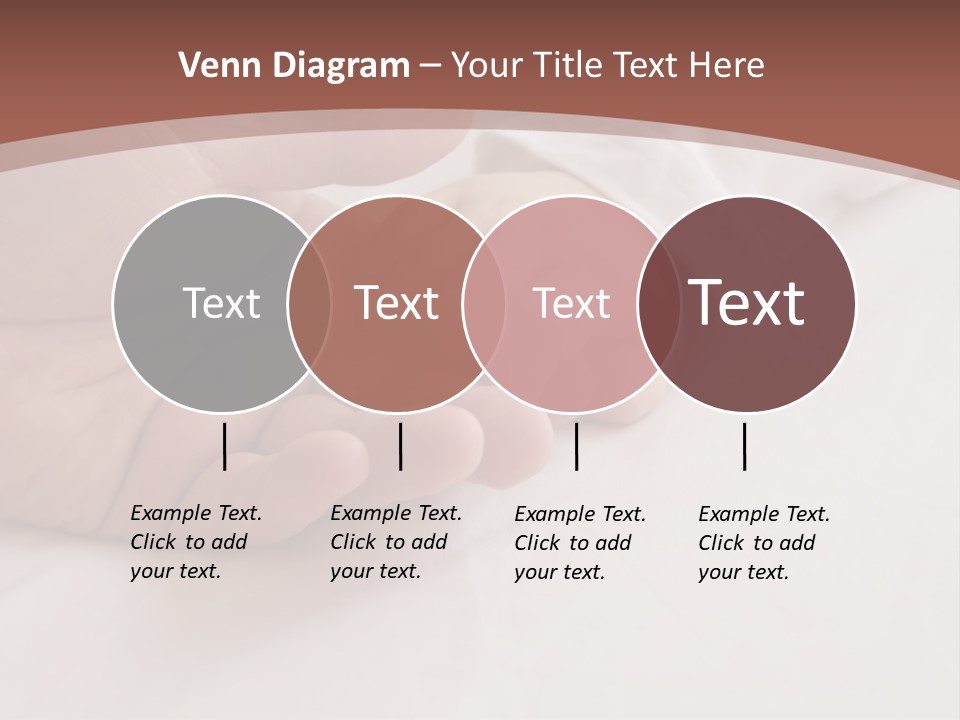 Venn Diagram – Your Title Text Here

Text

Text

Text

Text

Example Text. Click to add your text.

Example Text. Click to add your text.

Example Text. Click to add your text.

Example Text. Click to add your text.